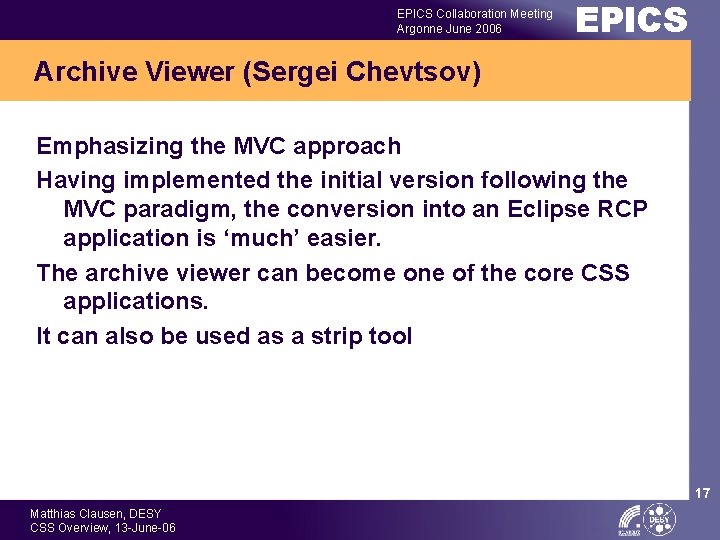 EPICS Collaboration Meeting
Argonne June 2006

EPICS

Archive Viewer (Sergei Chevtsov)

Emphasizing the MVC approach

Having implemented the initial version following the MVC paradigm, the conversion into an Eclipse RCP application is ‘much’ easier.

The archive viewer can become one of the core CSS applications.

It can also be used as a strip tool

17

Matthias Clausen, DESY
CSS Overview, 13-June-06

DESY